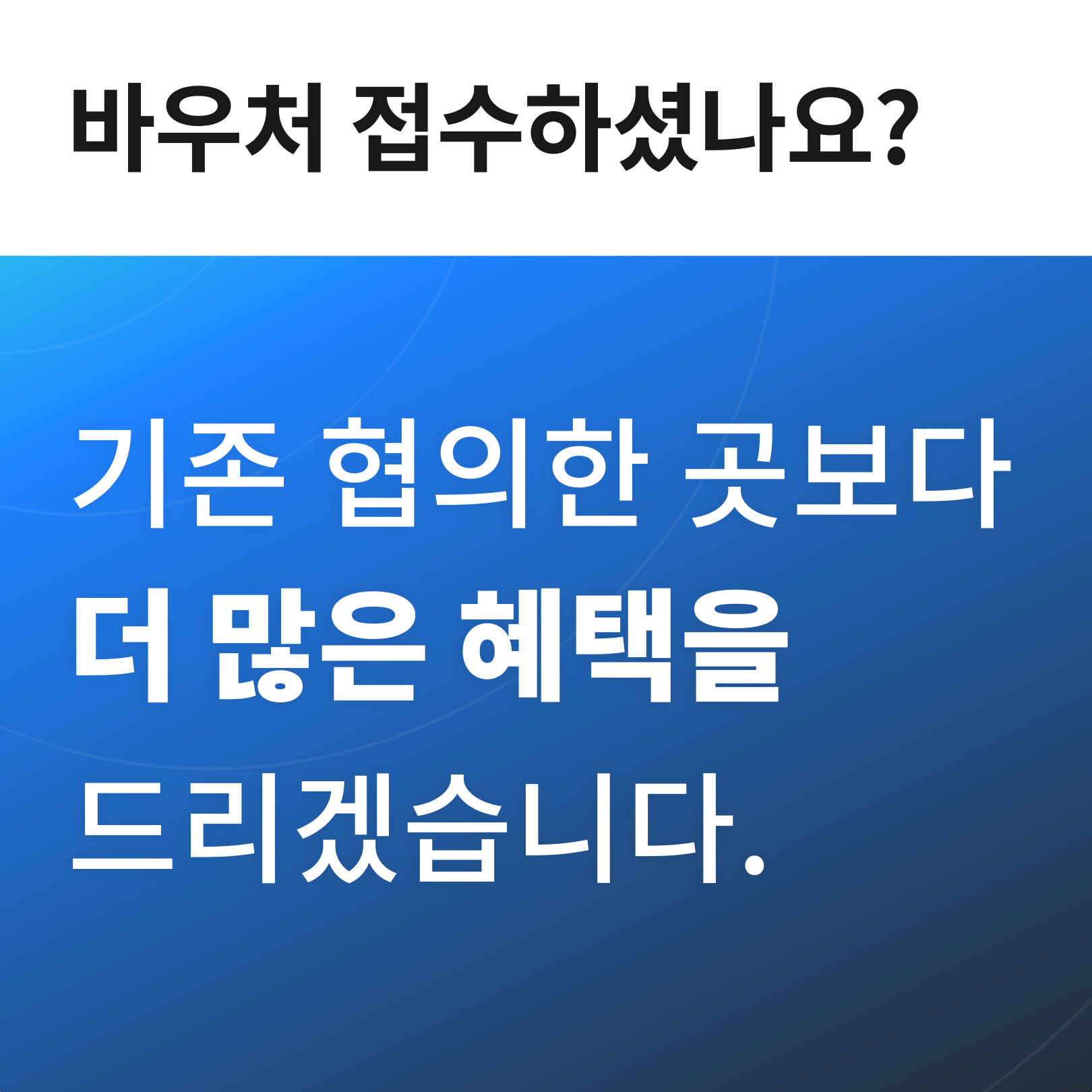 바우처 접수하셨나요?

기존 협의한 곳보다
더 많은 혜택을
드리겠습니다.